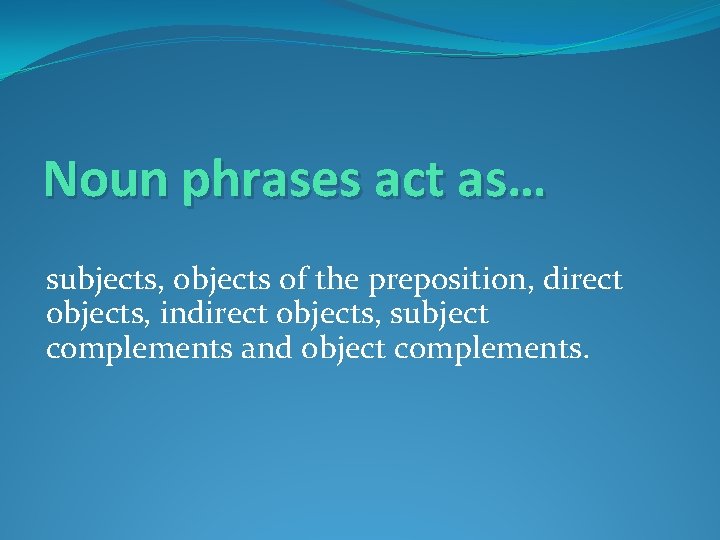 Noun phrases act as…

subjects, objects of the preposition, direct objects, indirect objects, subject complements and object complements.